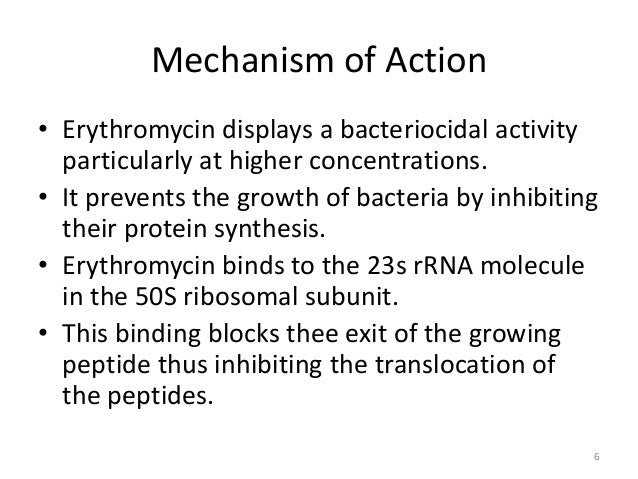 Mechanism of Action

• Erythromycin displays a bacteriocidal activity particularly at higher concentrations.
• It prevents the growth of bacteria by inhibiting their protein synthesis.
• Erythromycin binds to the 23s rRNA molecule in the 50S ribosomal subunit.
• This binding blocks thee exit of the growing peptide thus inhibiting the translocation of the peptides.

6